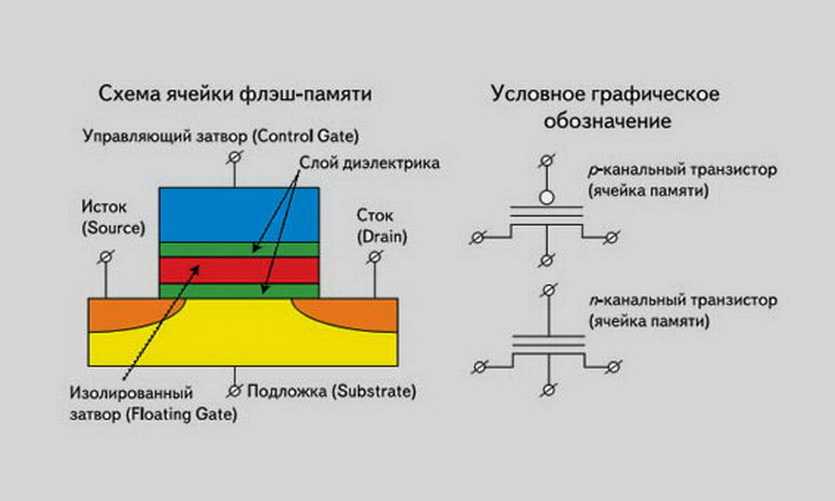 Схема ячейки флэш-памяти

Управляющий затвор (Control Gate)

Слой диэлектрика

Исток
(Source)

Сток
(Drain)

Изолированный
затвор (Floating Gate)

Подложка (Substrate)

Условное графическое
обозначение

p-канальный транзистор
(ячейка памяти)

n-канальный транзистор
(ячейка памяти)